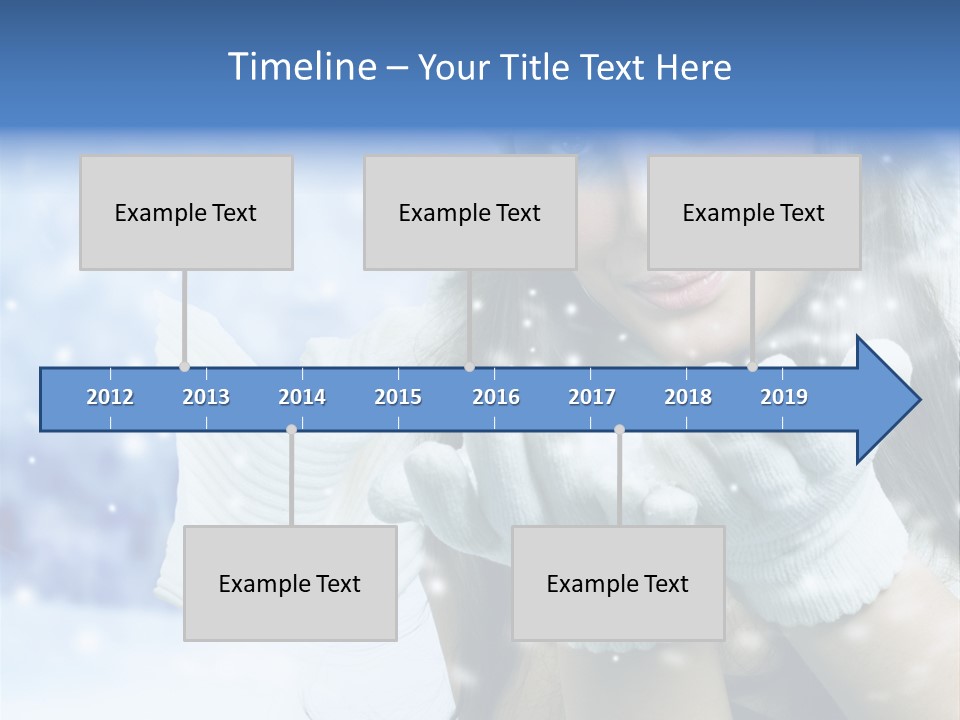 Timeline – Your Title Text Here

Example Text

Example Text

Example Text

2012 2013 2014 2015 2016 2017 2018 2019

Example Text

Example Text